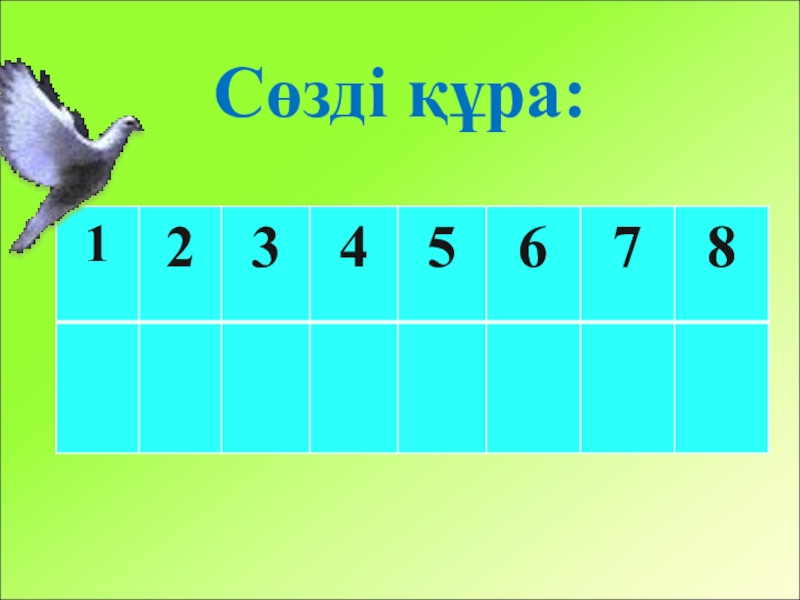 Сөзді құра:

| 1 | 2 | 3 | 4 | 5 | 6 | 7 | 8 |
|---|---|---|---|---|---|---|---|
| | | | | | | | |